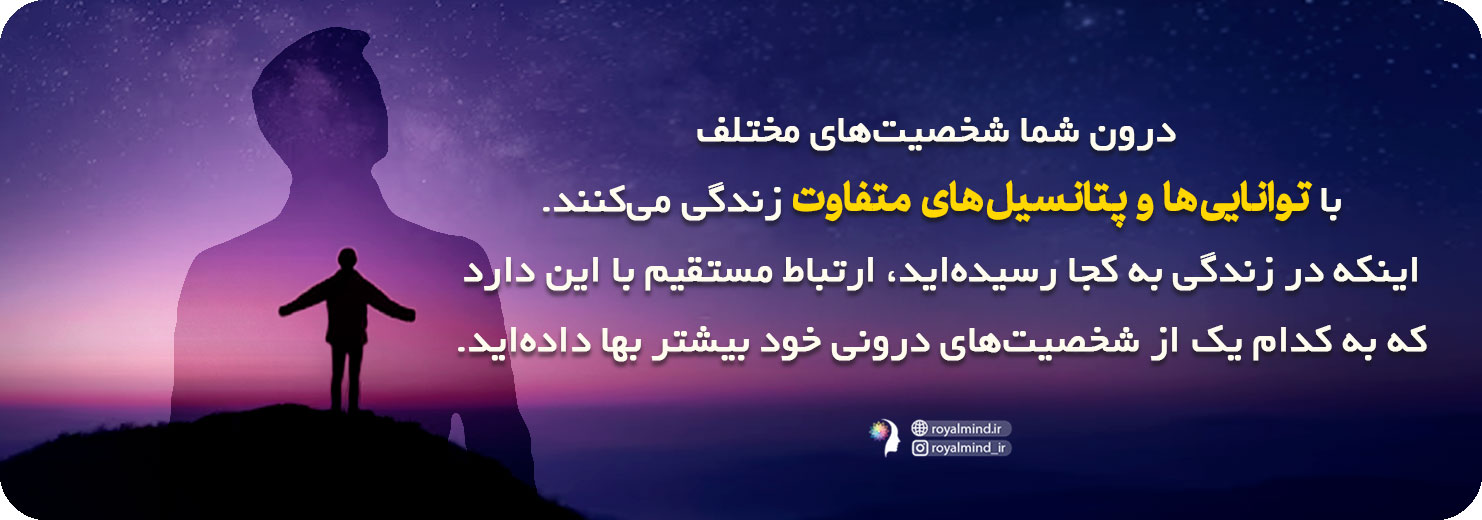 درون شما شخصیت‌های مختلف
با توانایی‌ها و پتانسیل‌های متفاوت زندگی می‌کنند.
اینکه در زندگی به کجا رسیده‌اید، ارتباط مستقیم با این دارد
که به کدام یک از شخصیت‌های درونی خود بیشتر بها داده‌اید.

royalmind.ir
royalmind_ir